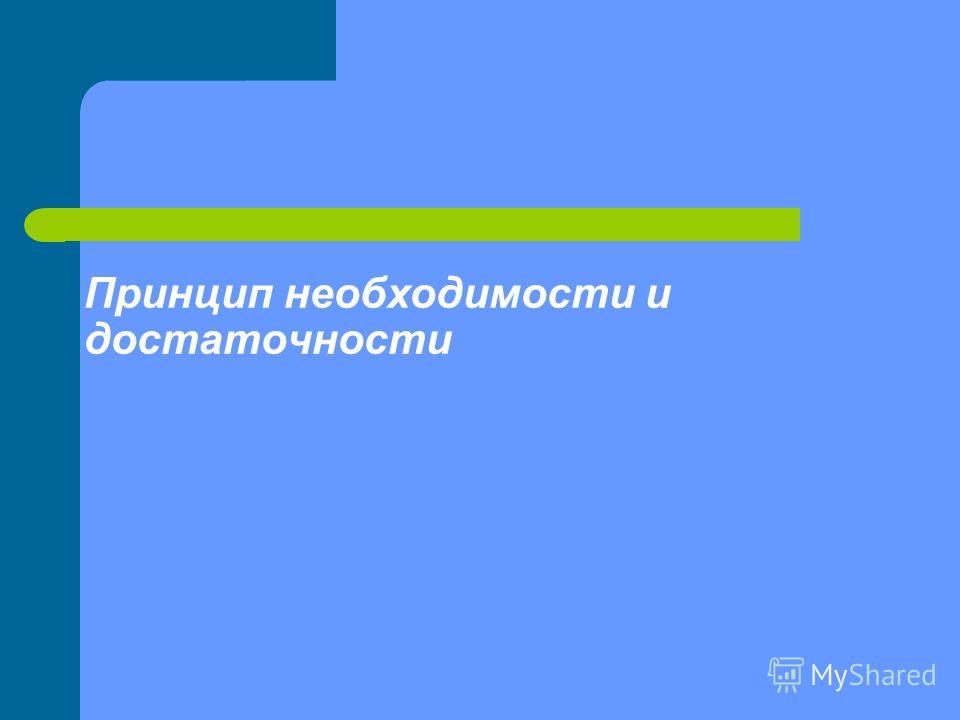 Принцип необходимости и достаточности

MyShared